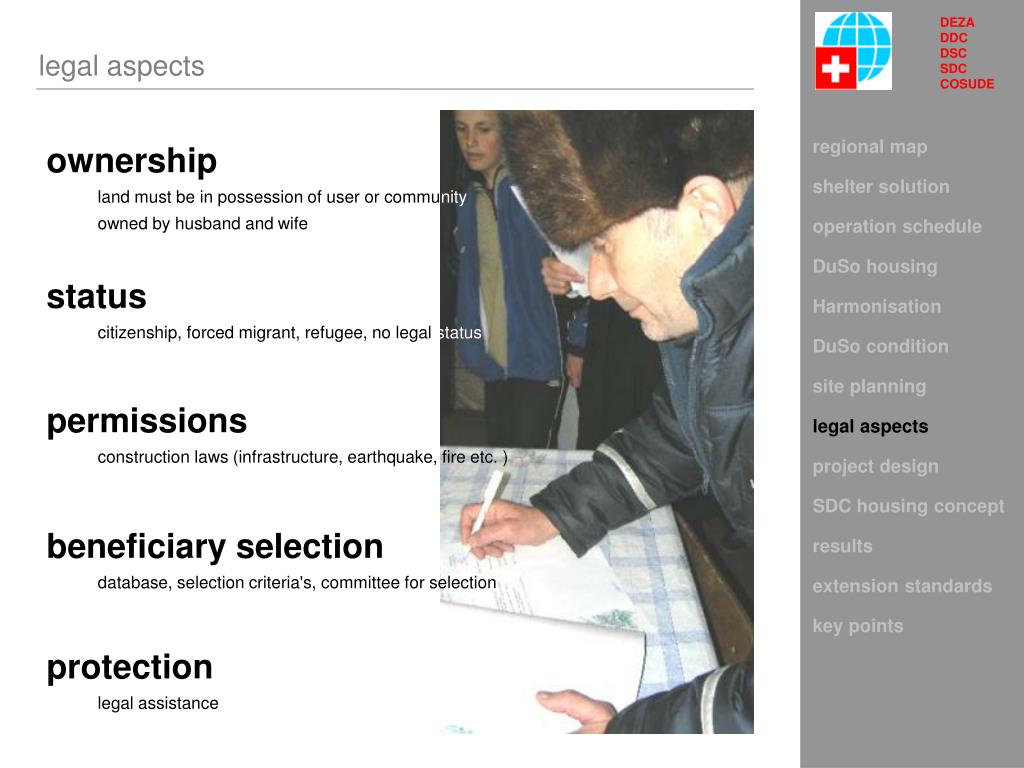 legal aspects

ownership

land must be in possession of user or community
owned by husband and wife

status

citizenship, forced migrant, refugee, no legal status

permissions

construction laws (infrastructure, earthquake, fire etc. )

beneficiary selection

database, selection criteria's, committee for selection

protection

legal assistance

DEZA
DDC
DSC
SDC
COSUDE

regional map
shelter solution
operation schedule
DuSo housing
Harmonisation
DuSo condition
site planning
legal aspects
project design
SDC housing concept
results
extension standards
key points